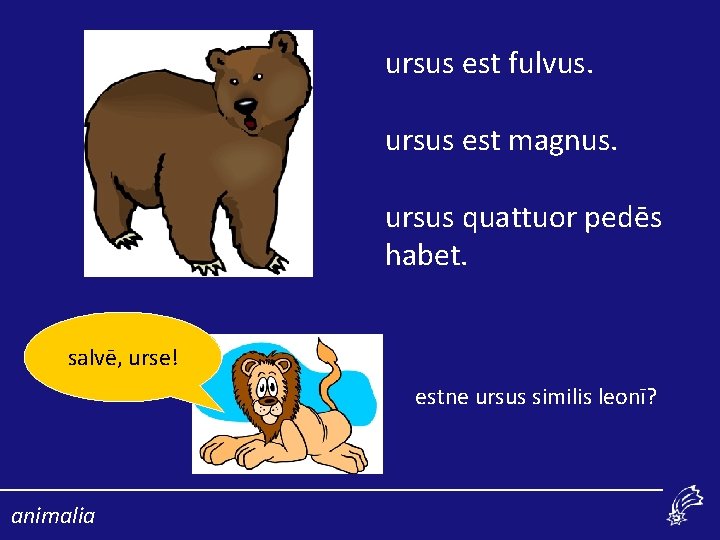 ursus est fulvus.

ursus est magnus.

ursus quattuor pedēs habet.

salvē, urse!

estne ursus similis leonī?

animalia